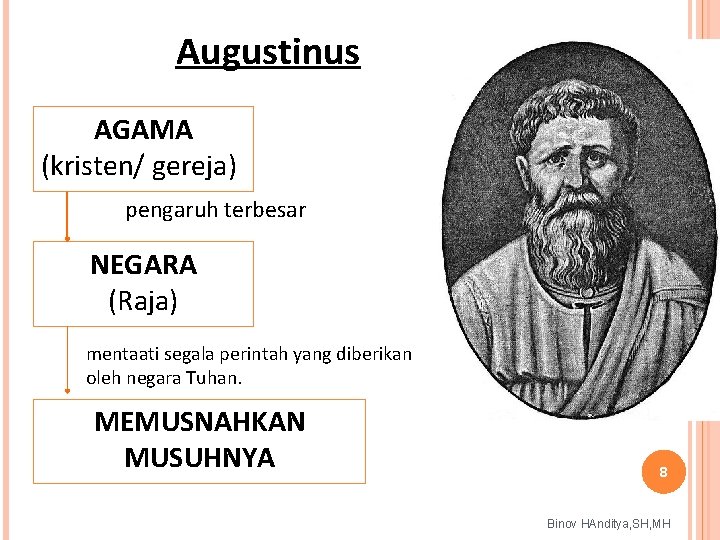 Augustinus

AGAMA
(kristen/ gereja)

pengaruh terbesar

NEGARA
(Raja)

mentaati segala perintah yang diberikan oleh negara Tuhan.

MEMUSNAHKAN MUSUHNYA

8

Binov HAnditya,SH,MH